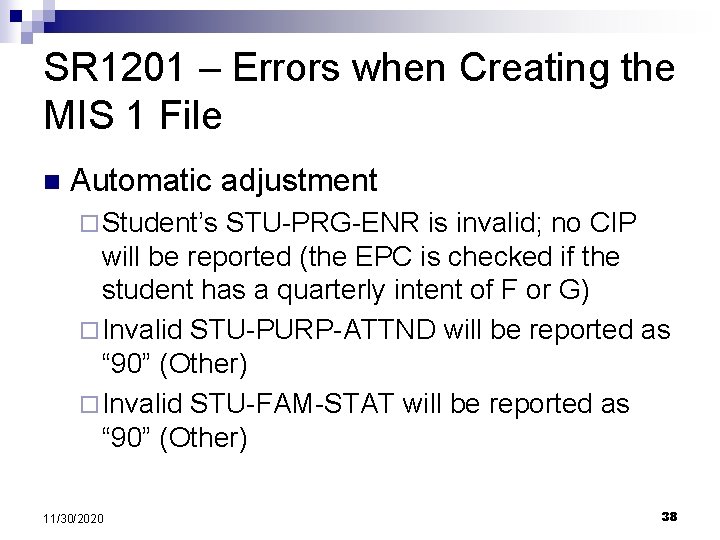 SR1201 – Errors when Creating the MIS 1 File

Automatic adjustment

Student’s STU-PRG-ENR is invalid; no CIP will be reported (the EPC is checked if the student has a quarterly intent of F or G)

Invalid STU-PURP-ATTND will be reported as “90” (Other)

Invalid STU-FAM-STAT will be reported as “90” (Other)

11/30/2020

38